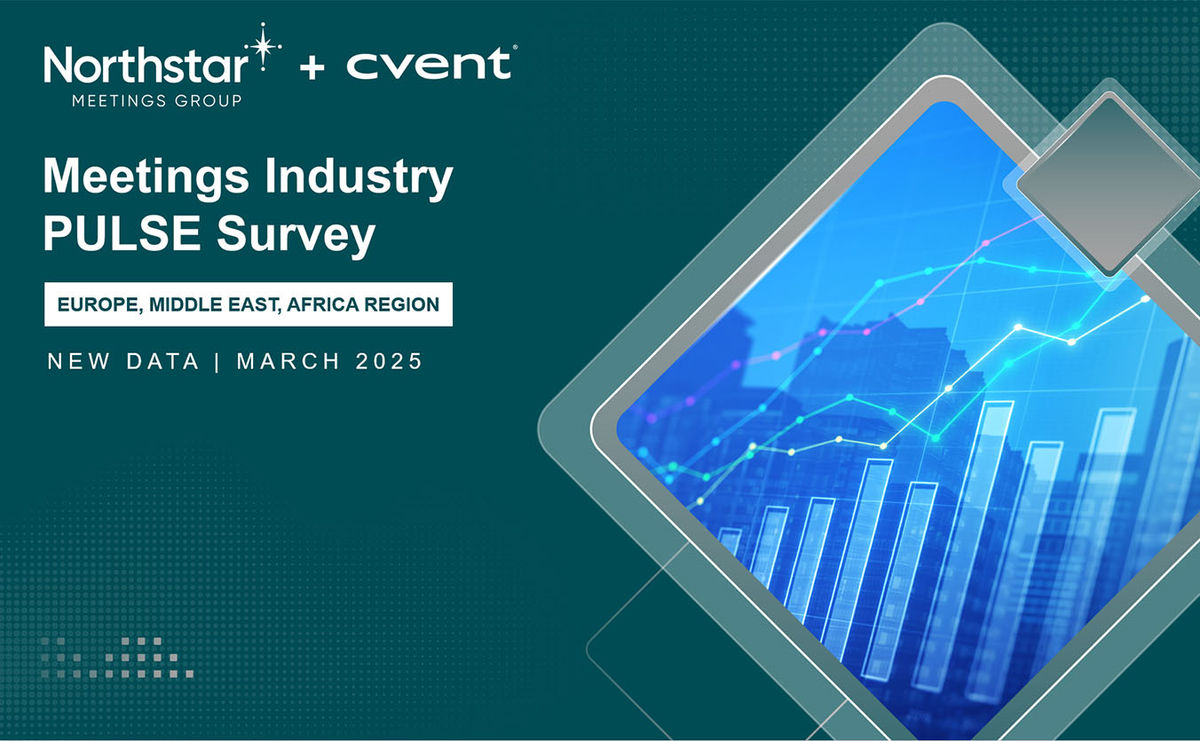 Northstar MEETINGS GROUP + cvent

Meetings Industry PULSE Survey

EUROPE, MIDDLE EAST, AFRICA REGION

NEW DATA | MARCH 2025